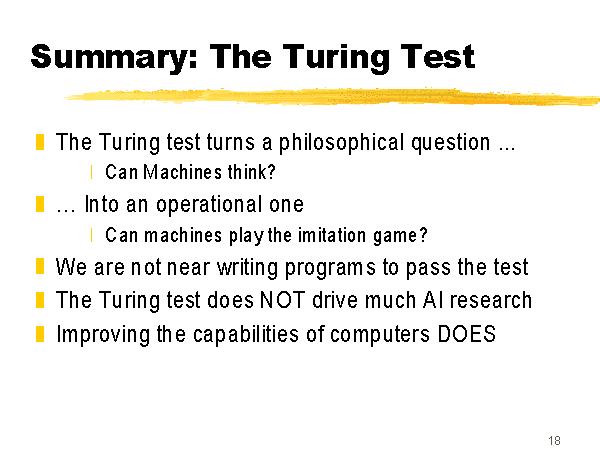 Summary: The Turing Test

The Turing test turns a philosophical question ...

Can Machines think?

... Into an operational one

Can machines play the imitation game?

We are not near writing programs to pass the test

The Turing test does NOT drive much AI research

Improving the capabilities of computers DOES

18